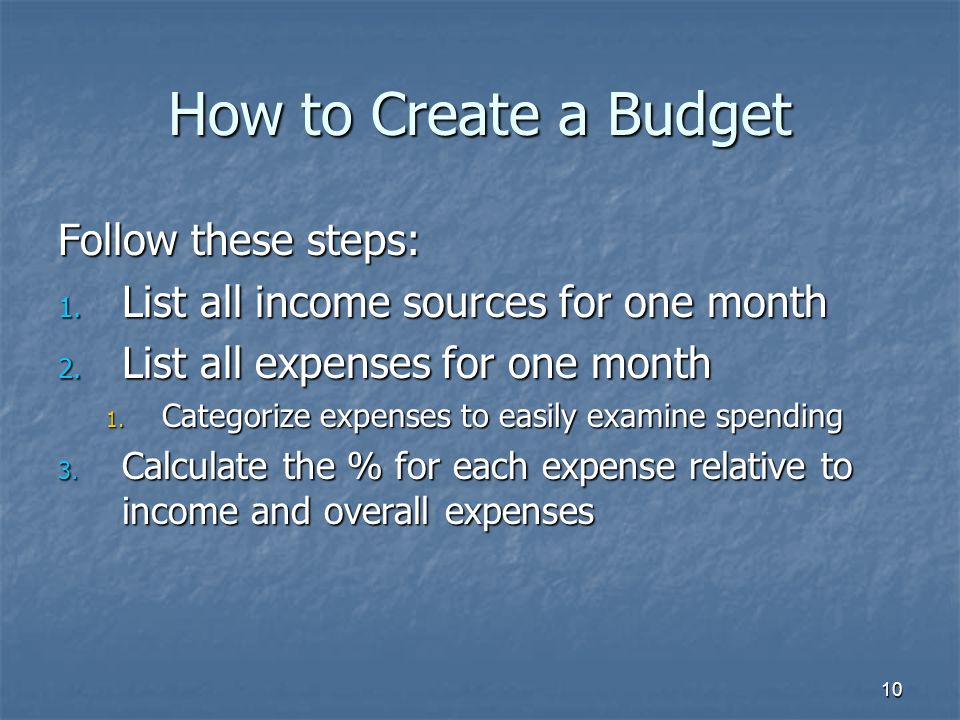 How to Create a Budget

Follow these steps:

1. List all income sources for one month
2. List all expenses for one month
   1. Categorize expenses to easily examine spending
3. Calculate the % for each expense relative to income and overall expenses

10